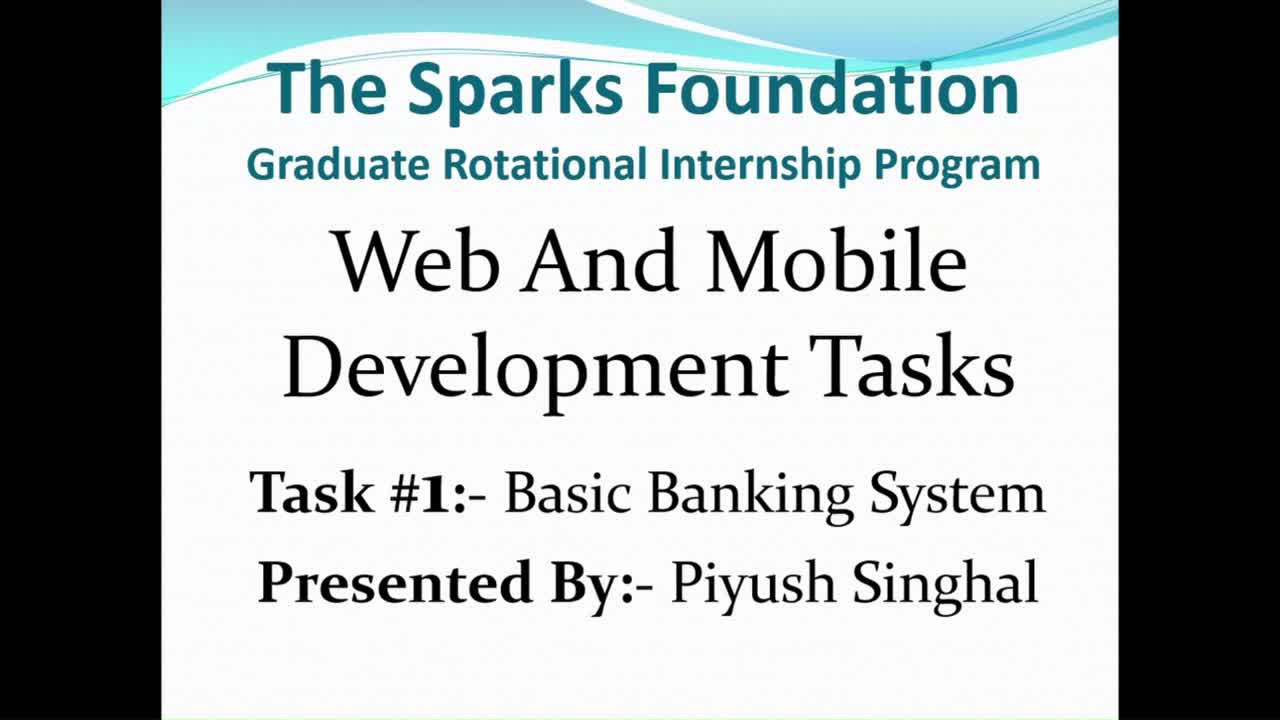 The Sparks Foundation
Graduate Rotational Internship Program

Web And Mobile Development Tasks

Task #1:- Basic Banking System
Presented By:- Piyush Singhal